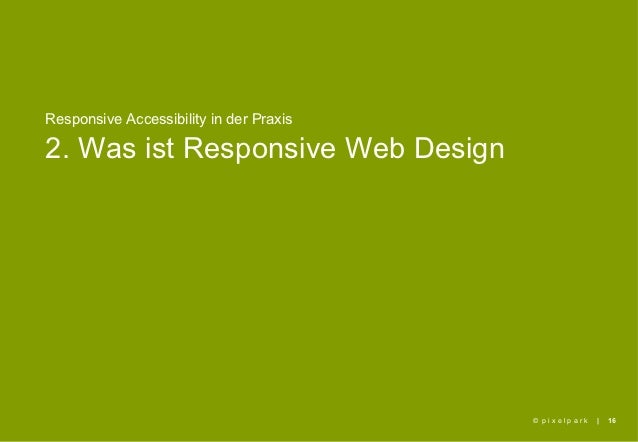 Responsive Accessibility in der Praxis
2. Was ist Responsive Web Design

© pixelpark | 16